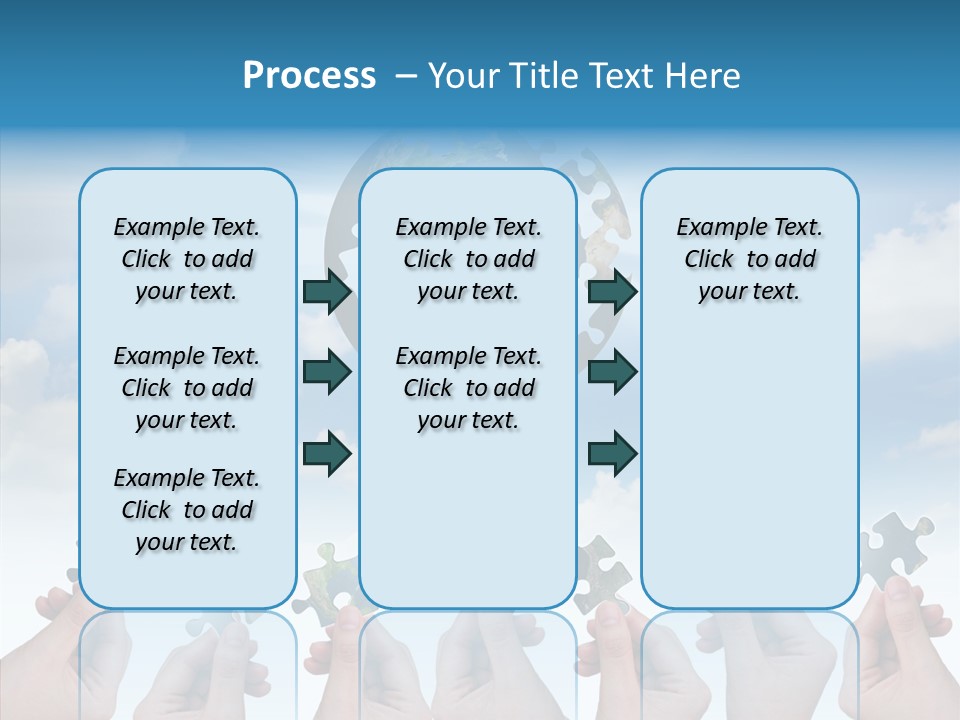 Process – Your Title Text Here

Example Text. Click to add your text.

Example Text. Click to add your text.

Example Text. Click to add your text.

Example Text. Click to add your text.

Example Text. Click to add your text.

Example Text. Click to add your text.